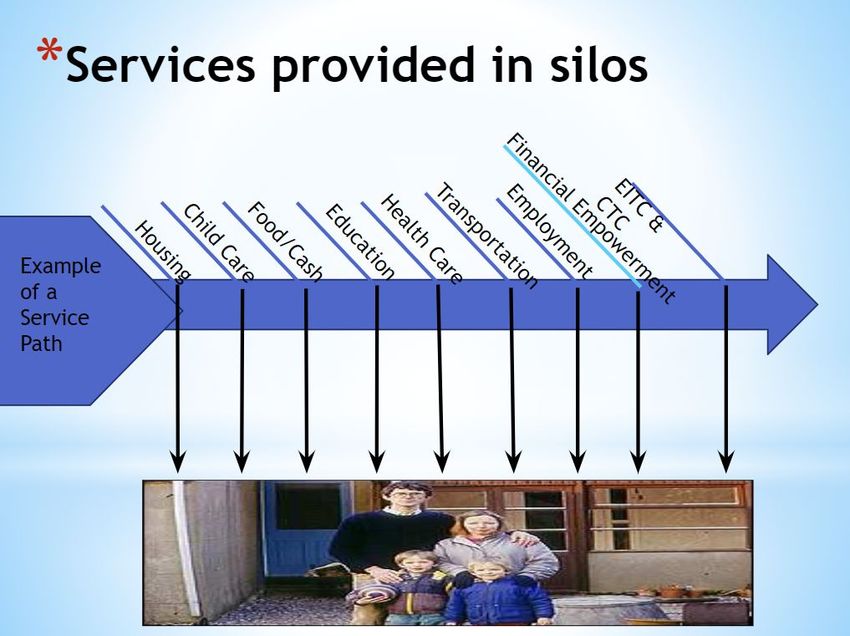 *Services provided in silos

Example of a Service Path

Housing

Child Care

Food/Cash

Education

Health Care

Transportation

Employment

Financial Empowerment

EITC & CTC